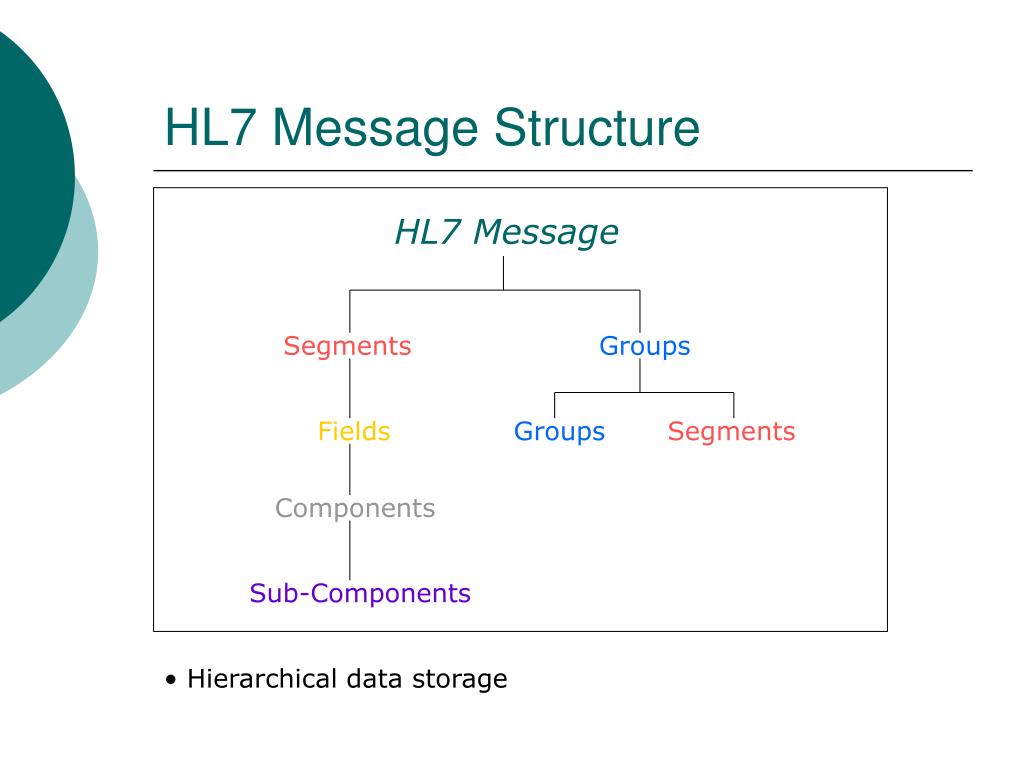 HL7 Message Structure

HL7 Message

Segments

Groups

Fields

Groups

Segments

Components

Sub-Components

• Hierarchical data storage